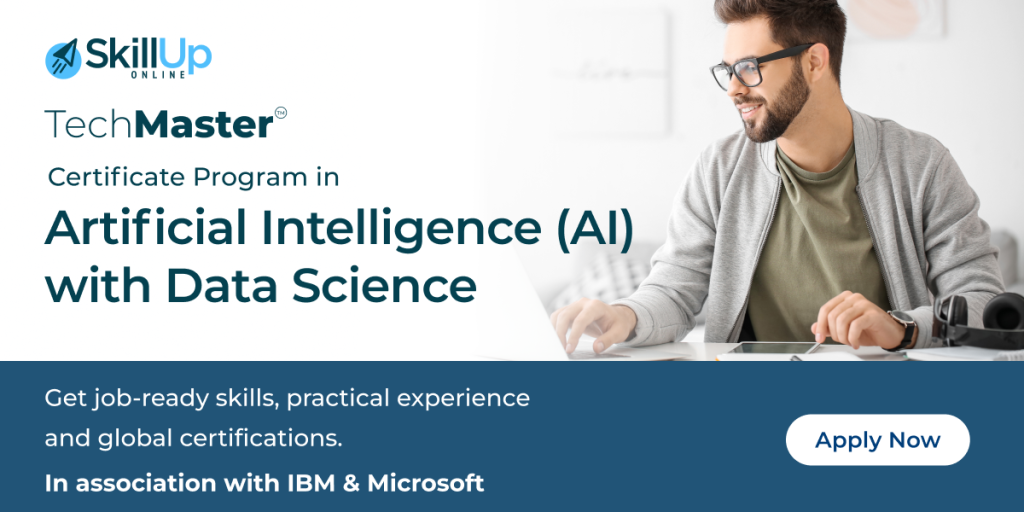 SkillUp ONLINE

TechMaster™

Certificate Program in

Artificial Intelligence (AI) with Data Science

Get job-ready skills, practical experience and global certifications.

In association with IBM & Microsoft

Apply Now